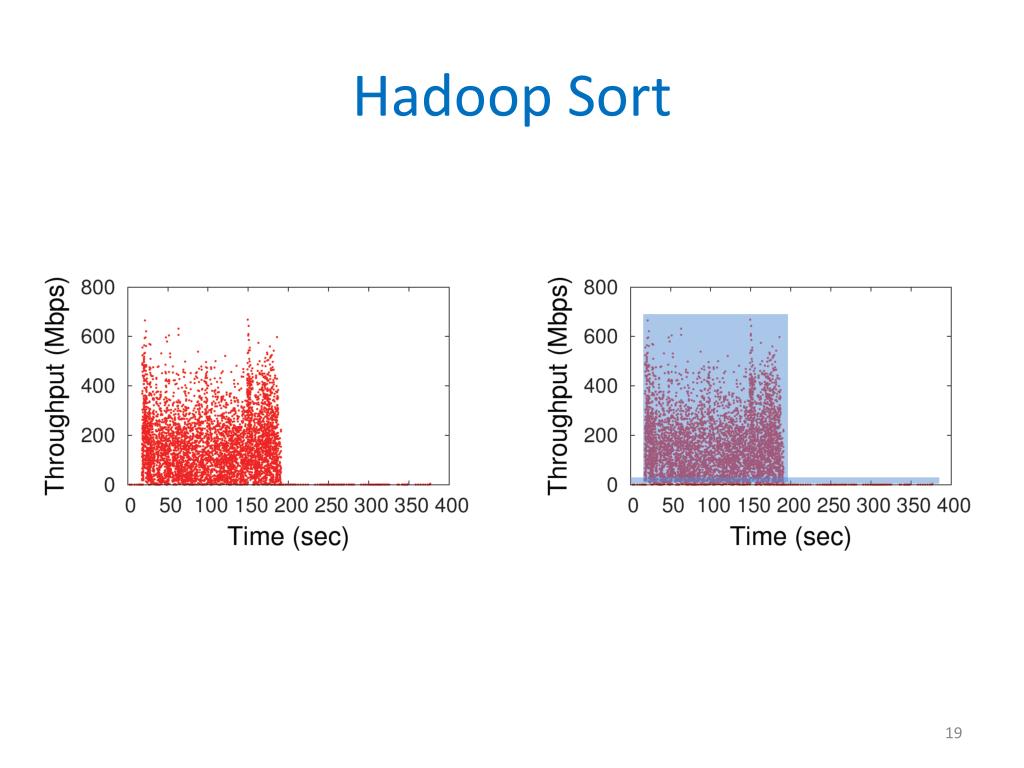 Hadoop Sort

Throughput (Mbps)
800
600
400
200
0
0 50 100 150 200 250 300 350 400
Time (sec)

Throughput (Mbps)
800
600
400
200
0
0 50 100 150 200 250 300 350 400
Time (sec)

19